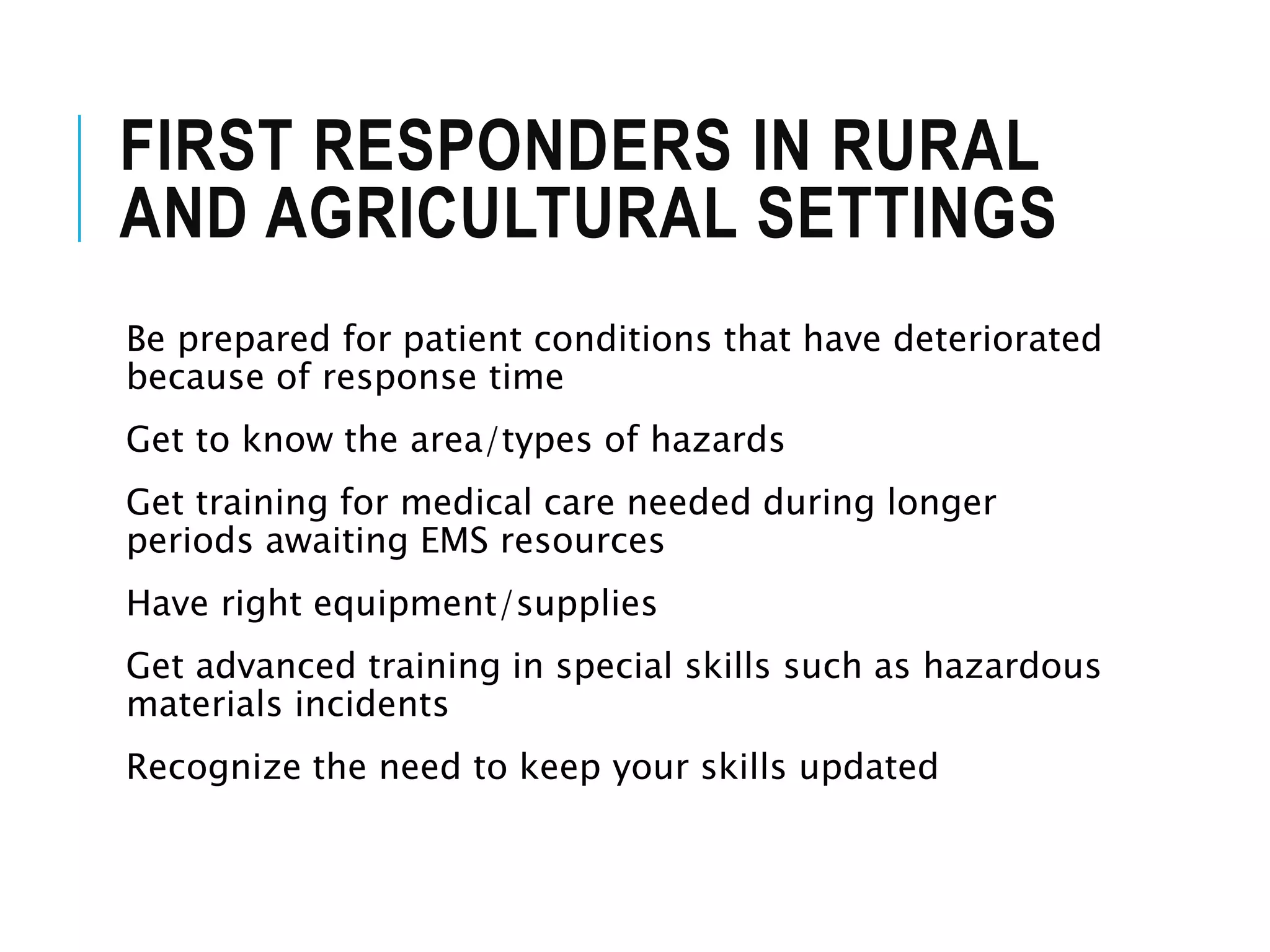 FIRST RESPONDERS IN RURAL AND AGRICULTURAL SETTINGS

Be prepared for patient conditions that have deteriorated because of response time

Get to know the area/types of hazards

Get training for medical care needed during longer periods awaiting EMS resources

Have right equipment/supplies

Get advanced training in special skills such as hazardous materials incidents

Recognize the need to keep your skills updated